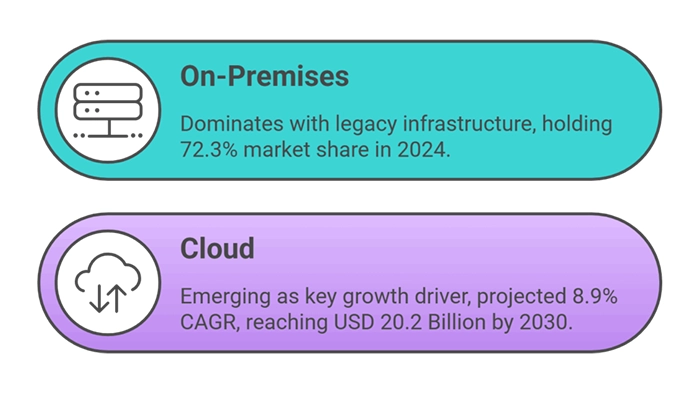 On-Premises

Dominates with legacy infrastructure, holding 72.3% market share in 2024.

Cloud

Emerging as key growth driver, projected 8.9% CAGR, reaching USD 20.2 Billion by 2030.